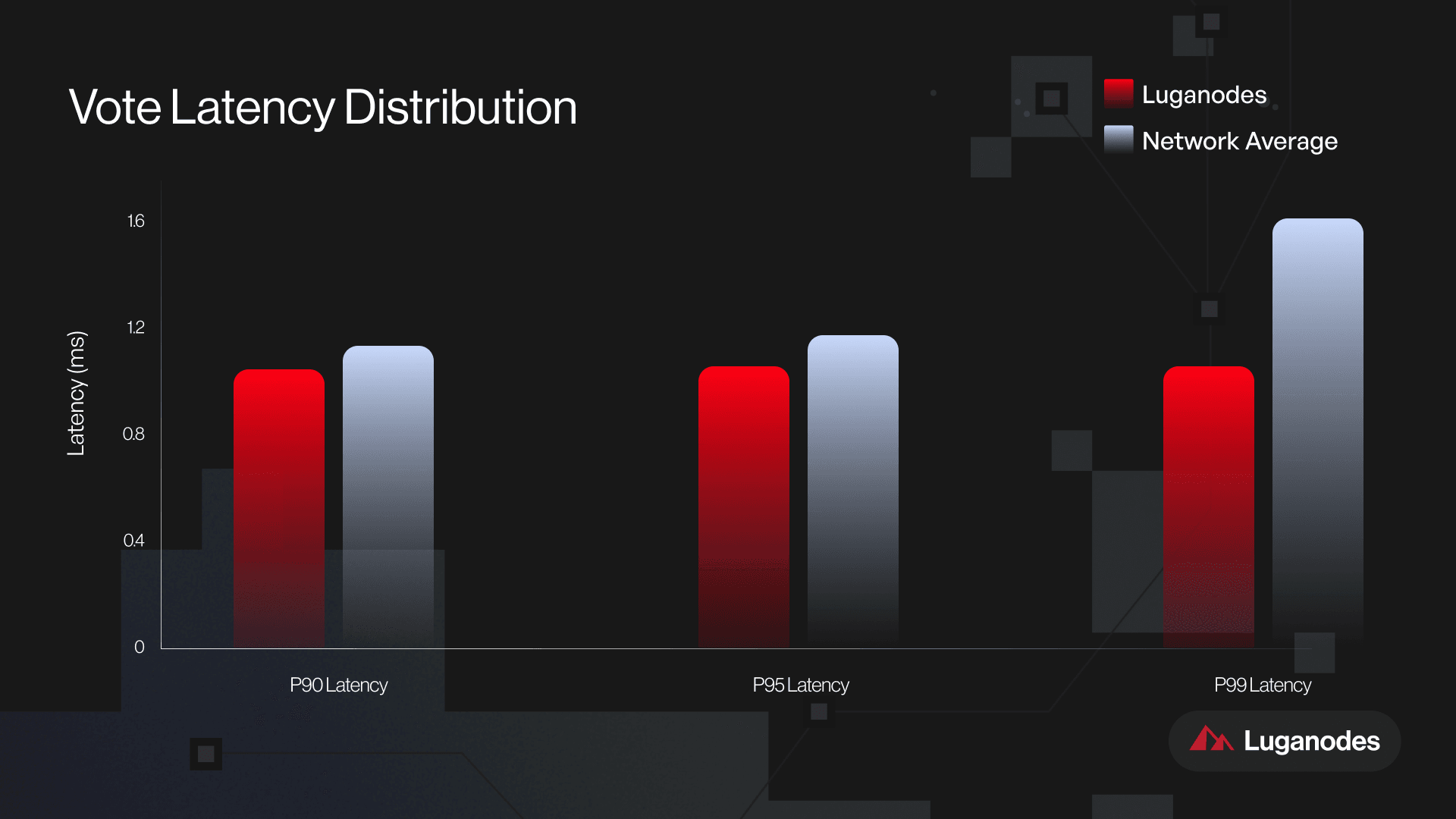 Vote Latency Distribution

Luganodes
Network Average

Latency (ms)

1.6
1.2
0.8
0.4
0

P90 Latency
P95 Latency
P99 Latency

Luganodes